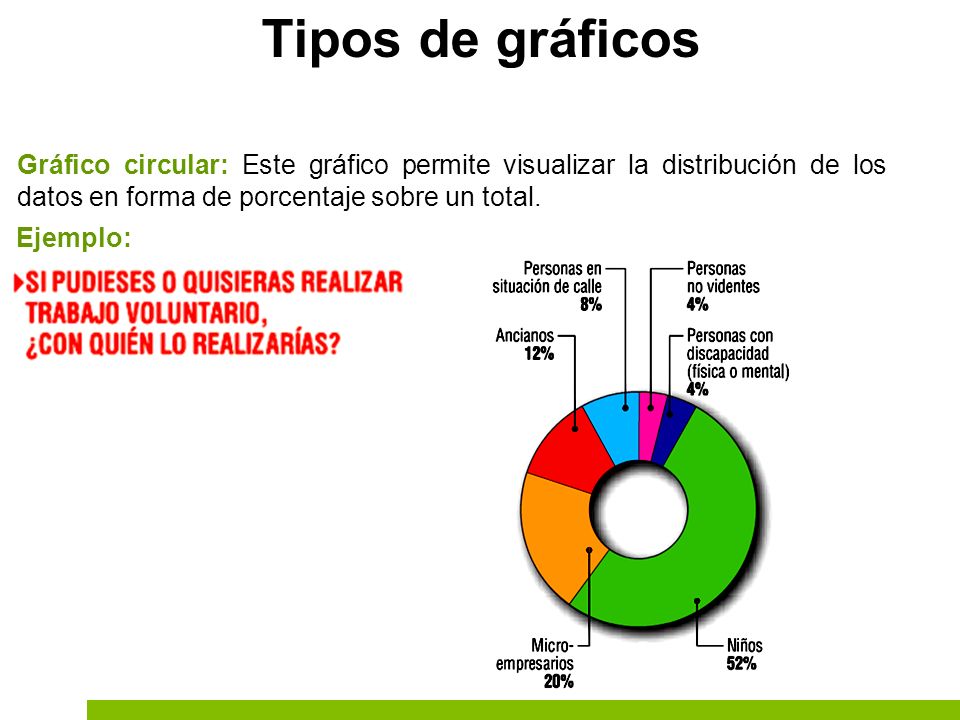 Tipos de gráficos

Gráfico circular: Este gráfico permite visualizar la distribución de los datos en forma de porcentaje sobre un total.

Ejemplo:

SI PUDIESES O QUISIERAS REALIZAR TRABAJO VOLUNTARIO, ¿CON QUIÉN LO REALIZARÍAS?

Personas en situación de calle 8%

Personas no videntes 4%

Ancianos 12%

Personas con discapacidad (física o mental) 4%

Micro-empresarios 20%

Niños 52%